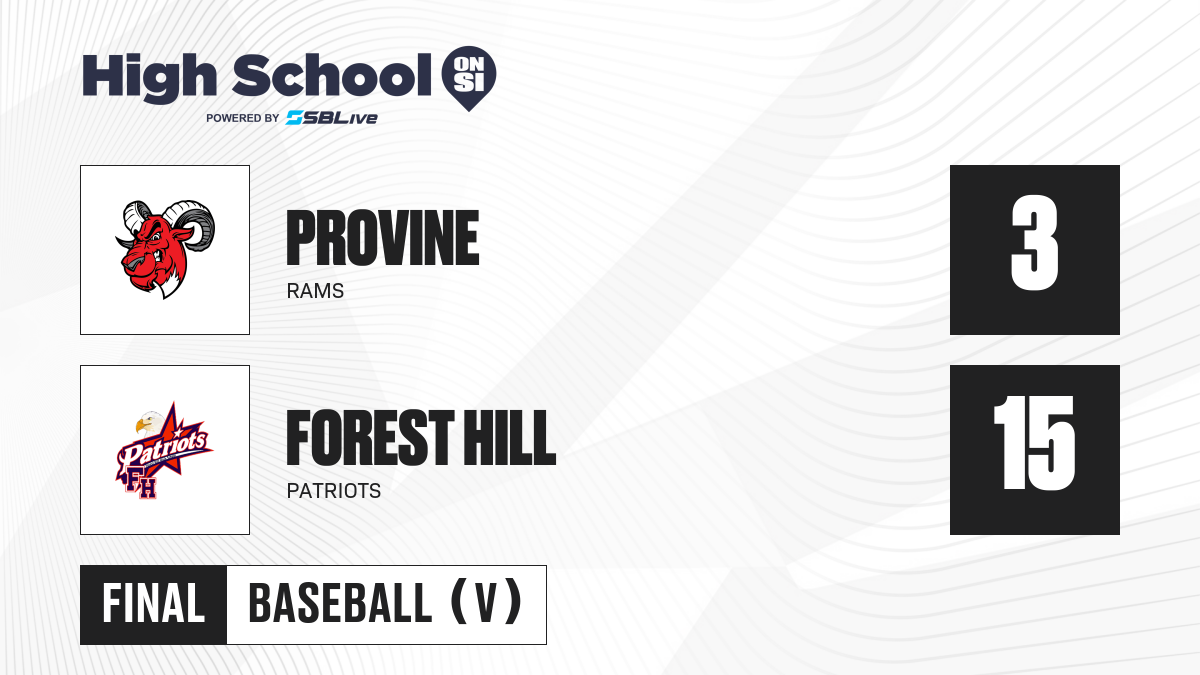 High School ON SI
POWERED BY SBLive

PROVINE
RAMS
3

Patriots
FH
FOREST HILL
PATRIOTS
15

FINAL
BASEBALL (V)